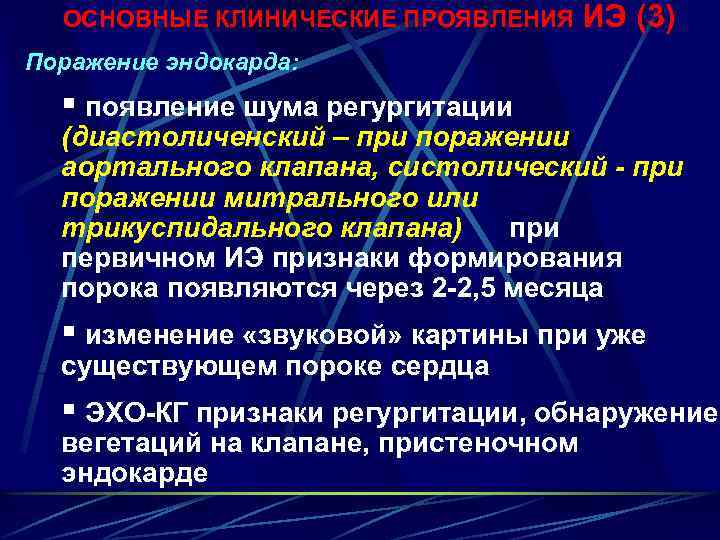 ОСНОВНЫЕ КЛИНИЧЕСКИЕ ПРОЯВЛЕНИЯ ИЭ (3)

Поражение эндокарда:

▪ появление шума регургитации (диастоличенский – при поражении аортального клапана, систолический - при поражении митрального или трикуспидального клапана) при первичном ИЭ признаки формирования порока появляются через 2-2,5 месяца

▪ изменение «звуковой» картины при уже существующем пороке сердца

▪ ЭХО-КГ признаки регургитации, обнаружение вегетаций на клапане, пристеночном эндокарде